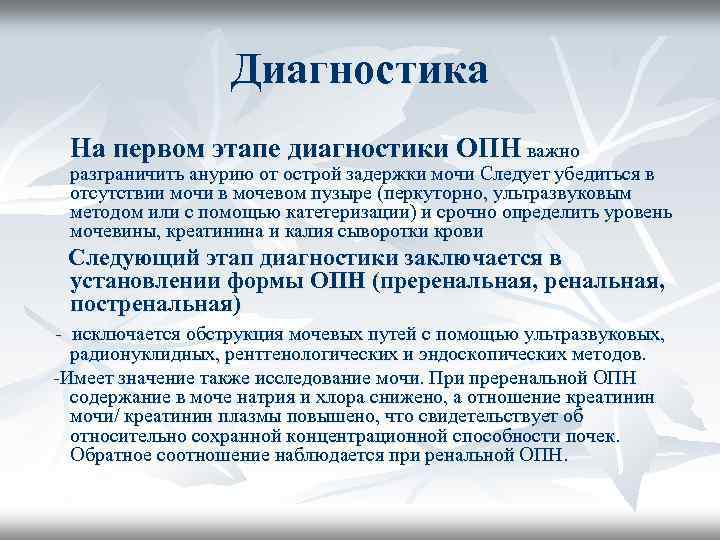 Диагностика

На первом этапе диагностики ОПН важно разграничить анурию от острой задержки мочи Следует убедиться в отсутствии мочи в мочевом пузыре (перкуторно, ультразвуковым методом или с помощью катетеризации) и срочно определить уровень мочевины, креатинина и калия сыворотки крови

Следующий этап диагностики заключается в установлении формы ОПН (преренальная, ренальная, постренальная)

- исключается обструкция мочевых путей с помощью ультразвуковых, радионуклидных, рентгенологических и эндоскопических методов.

-Имеет значение также исследование мочи. При преренальной ОПН содержание в моче натрия и хлора снижено, а отношение креатинин мочи/ креатинин плазмы повышено, что свидетельствует об относительно сохранной концентрационной способности почек. Обратное соотношение наблюдается при ренальной ОПН.